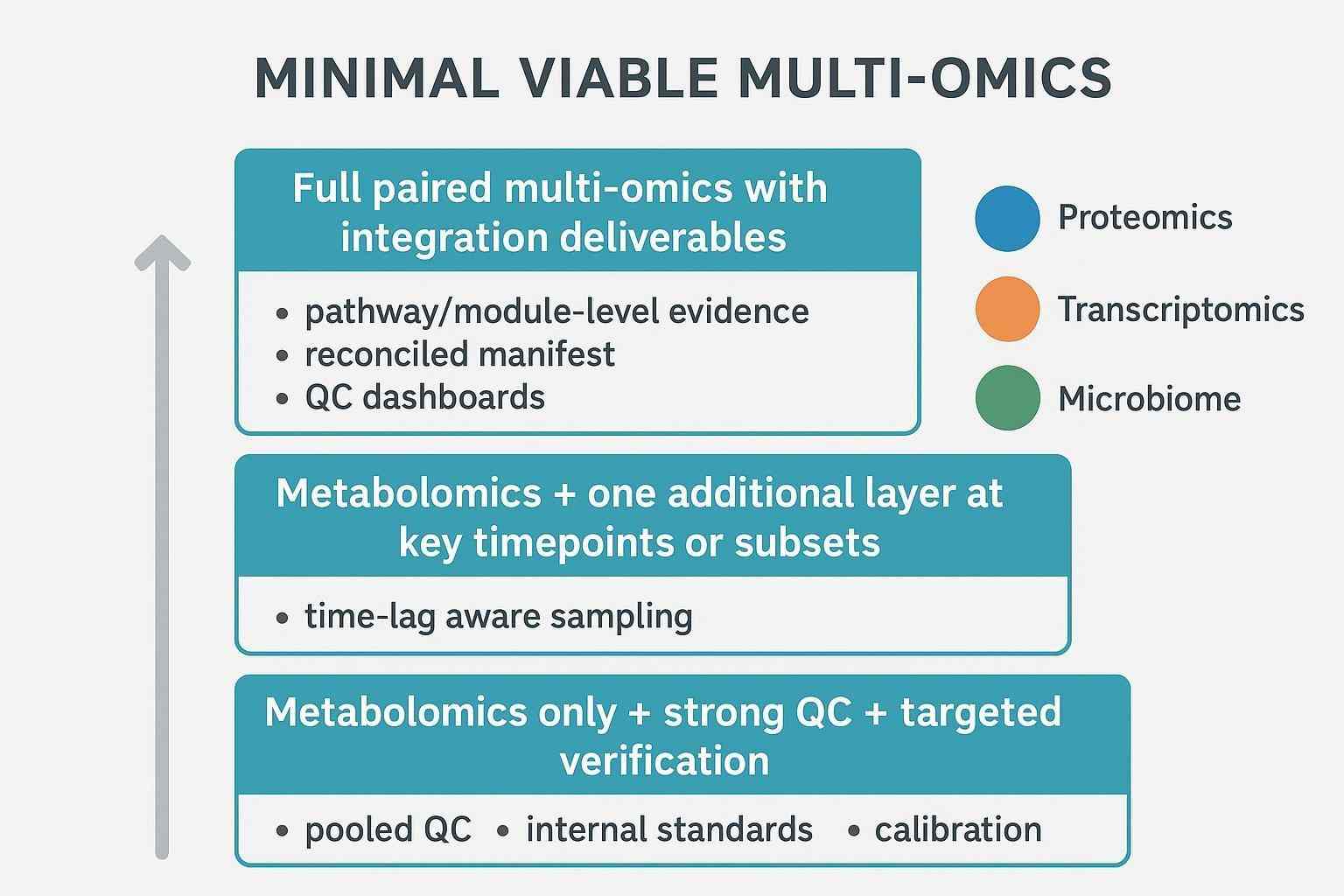 MINIMAL VIABLE MULTI-OMICS

Full paired multi-omics with integration deliverables

• pathway/module-level evidence
• reconciled manifest
• QC dashboards

Proteomics

Transcriptomics

Microbiome

Metabolomics + one additional layer at key timepoints or subsets

• time-lag aware sampling

Metabolomics only + strong QC + targeted verification

• pooled QC • internal standards • calibration